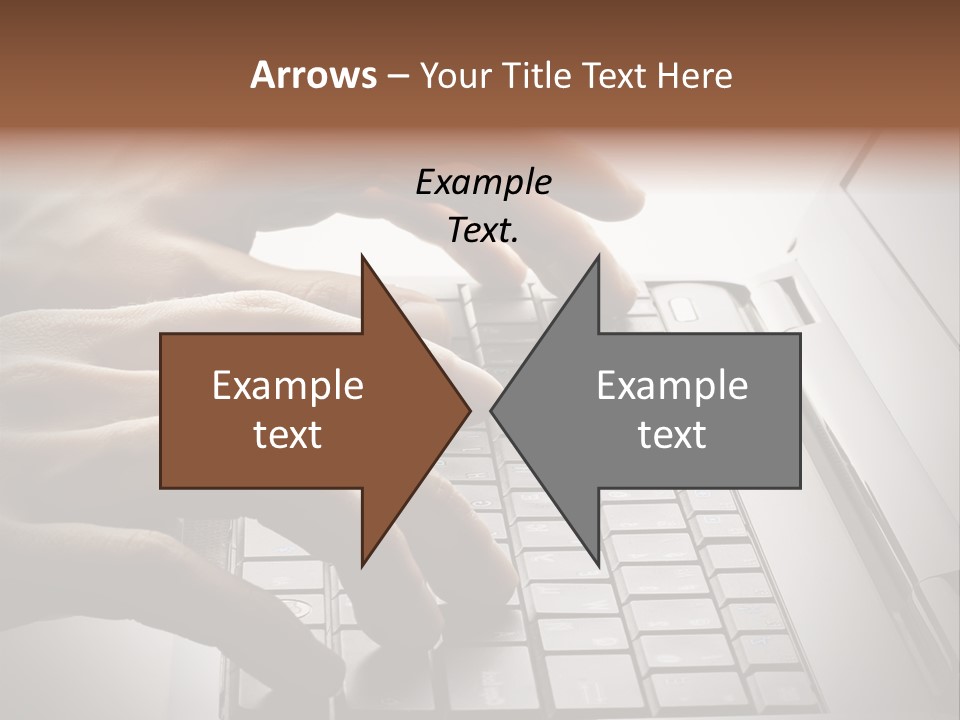 Arrows – Your Title Text Here

Example Text.

Example text

Example text